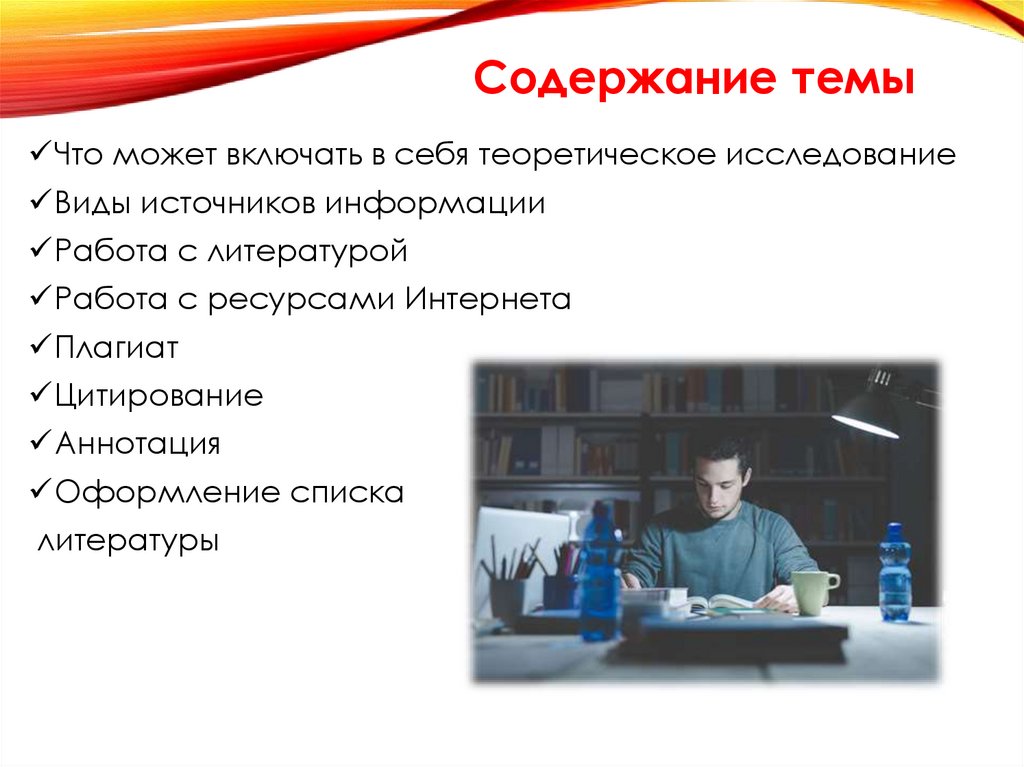 Содержание темы

✓Что может включать в себя теоретическое исследование
✓Виды источников информации
✓Работа с литературой
✓Работа с ресурсами Интернета
✓Плагиат
✓Цитирование
✓Аннотация
✓Оформление списка литературы